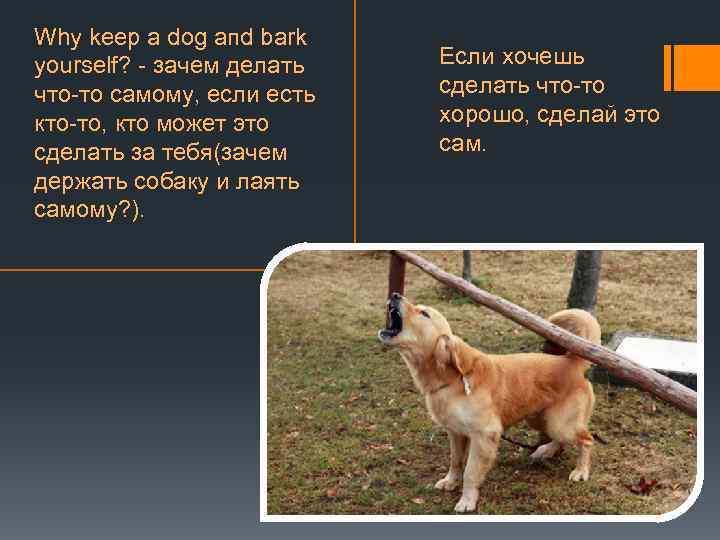 Why keep a dog and bark yourself? - зачем делать что-то самому, если есть кто-то, кто может это сделать за тебя(зачем держать собаку и лаять самому?).

Если хочешь сделать что-то хорошо, сделай это сам.